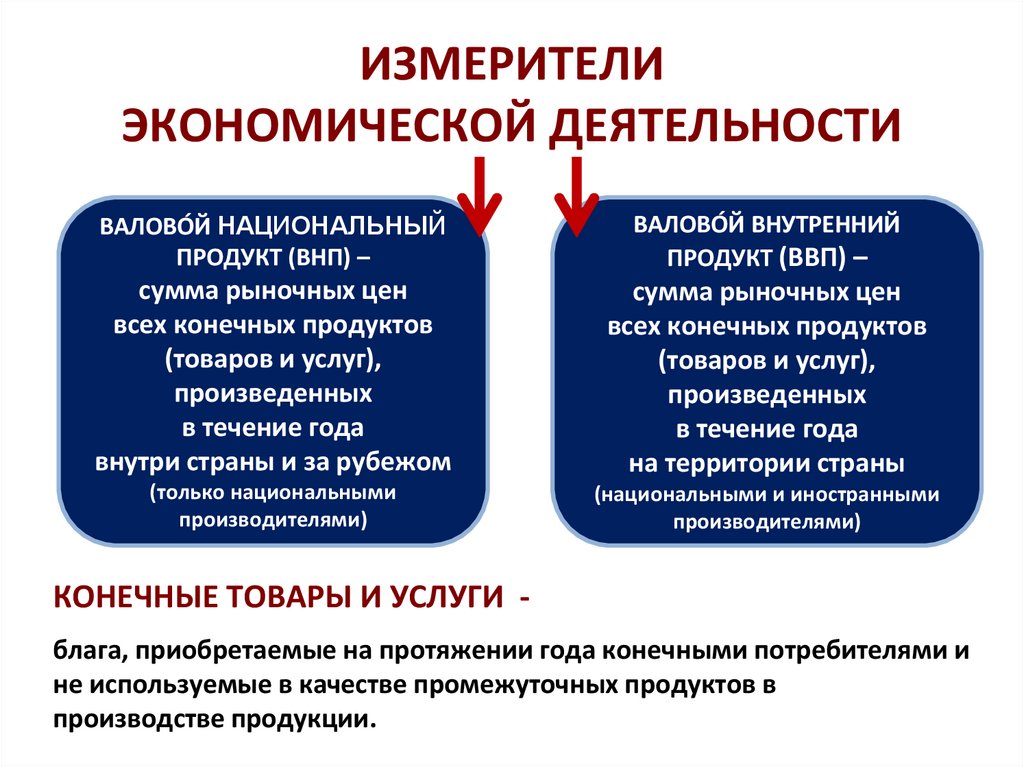 ИЗМЕРИТЕЛИ
ЭКОНОМИЧЕСКОЙ ДЕЯТЕЛЬНОСТИ

ВАЛОВО́Й НАЦИОНАЛЬНЫЙ ПРОДУКТ (ВНП) – сумма рыночных цен всех конечных продуктов (товаров и услуг), произведенных в течение года внутри страны и за рубежом (только национальными производителями)

ВАЛОВО́Й ВНУТРЕННИЙ ПРОДУКТ (ВВП) – сумма рыночных цен всех конечных продуктов (товаров и услуг), произведенных в течение года на территории страны (национальными и иностранными производителями)

КОНЕЧНЫЕ ТОВАРЫ И УСЛУГИ -

блага, приобретаемые на протяжении года конечными потребителями и не используемые в качестве промежуточных продуктов в производстве продукции.